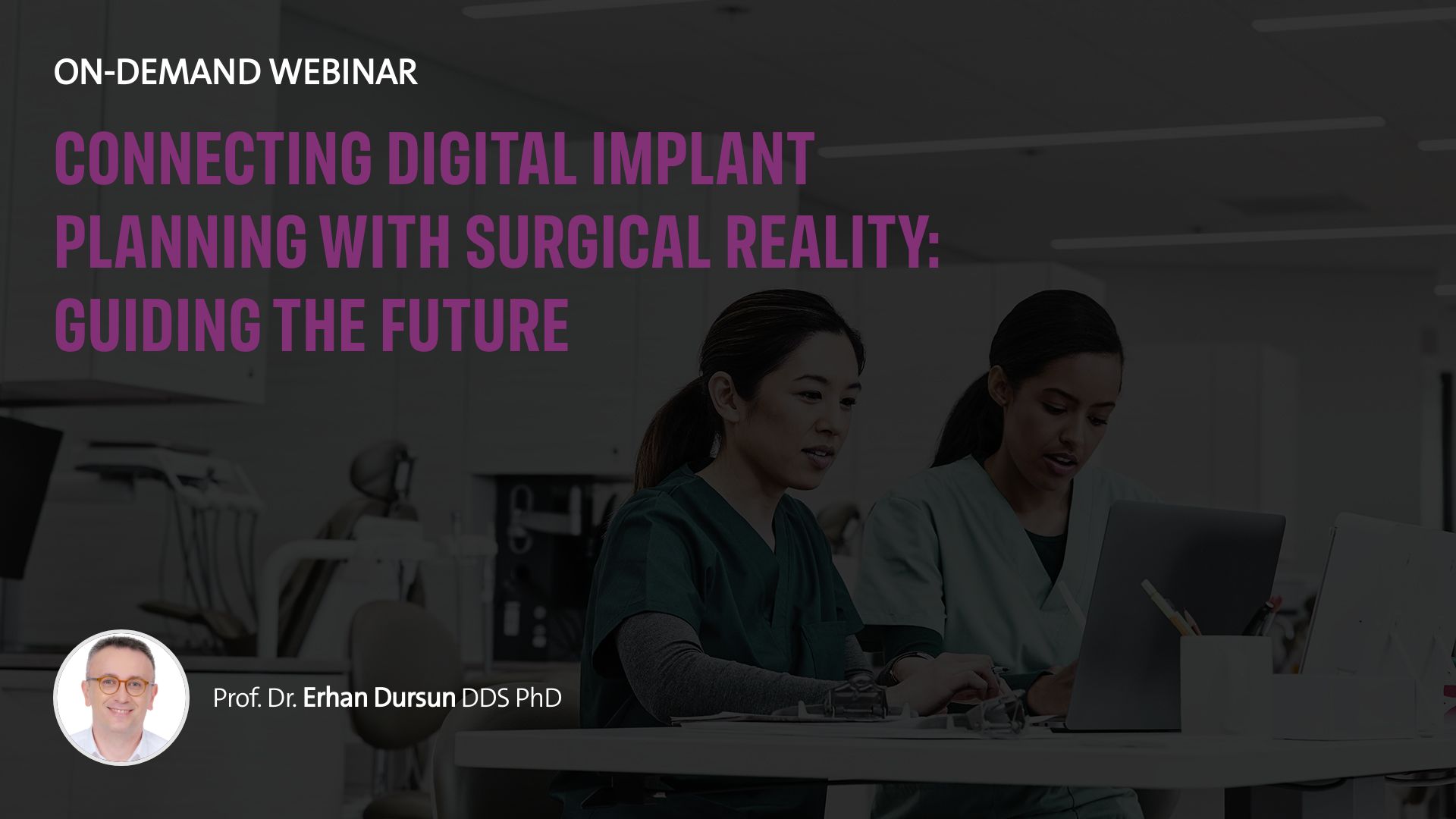 ON-DEMAND WEBINAR

CONNECTING DIGITAL IMPLANT PLANNING WITH SURGICAL REALITY: GUIDING THE FUTURE

Prof. Dr. Erhan Dursun DDS PhD